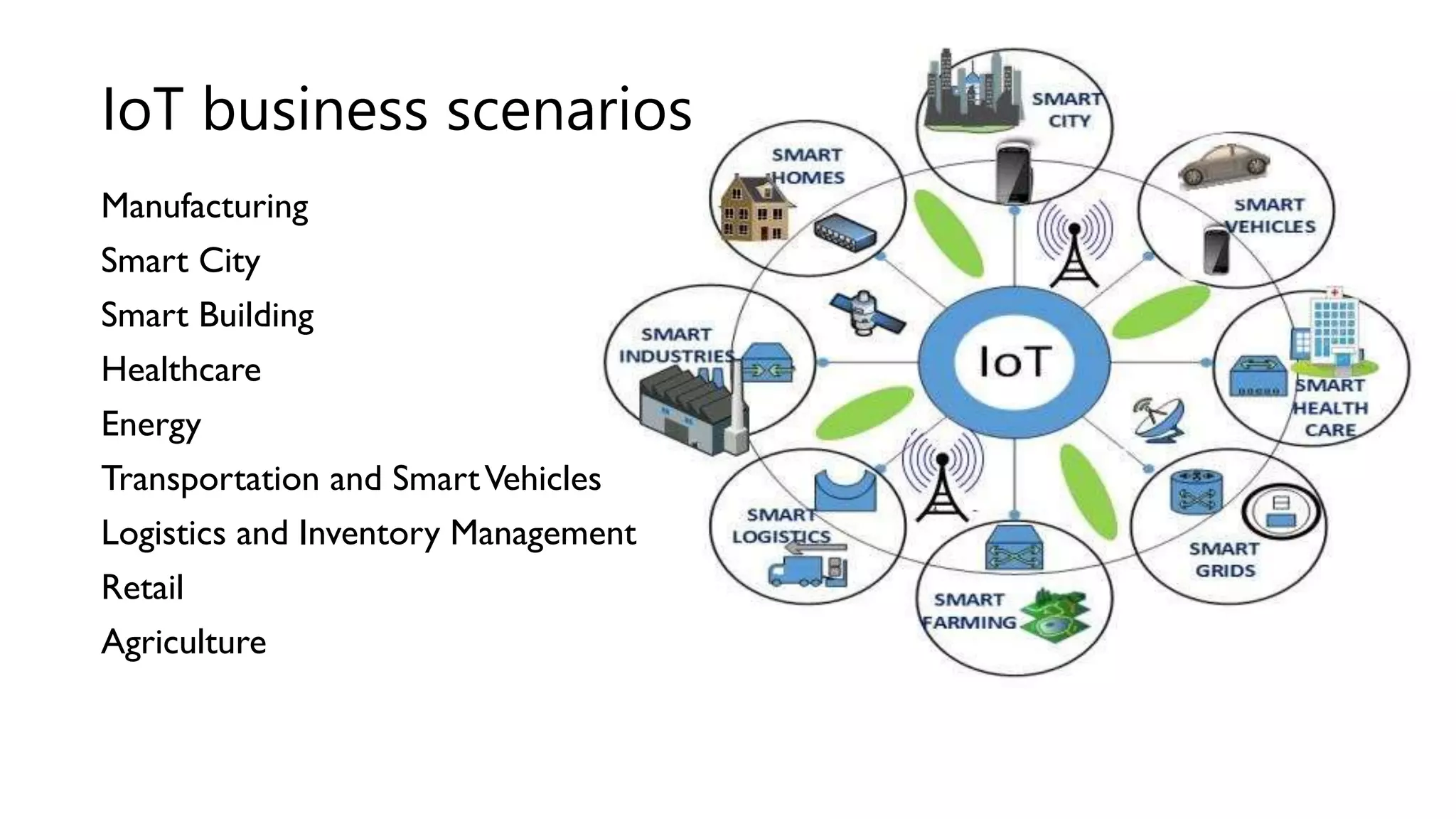 IoT business scenarios

Manufacturing

Smart City

Smart Building

Healthcare

Energy

Transportation and Smart Vehicles

Logistics and Inventory Management

Retail

Agriculture

SMART CITY

SMART HOMES

SMART VEHICLES

SMART INDUSTRIES

IoT

SMART HEALTH CARE

SMART LOGISTICS

SMART GRIDS

SMART FARMING